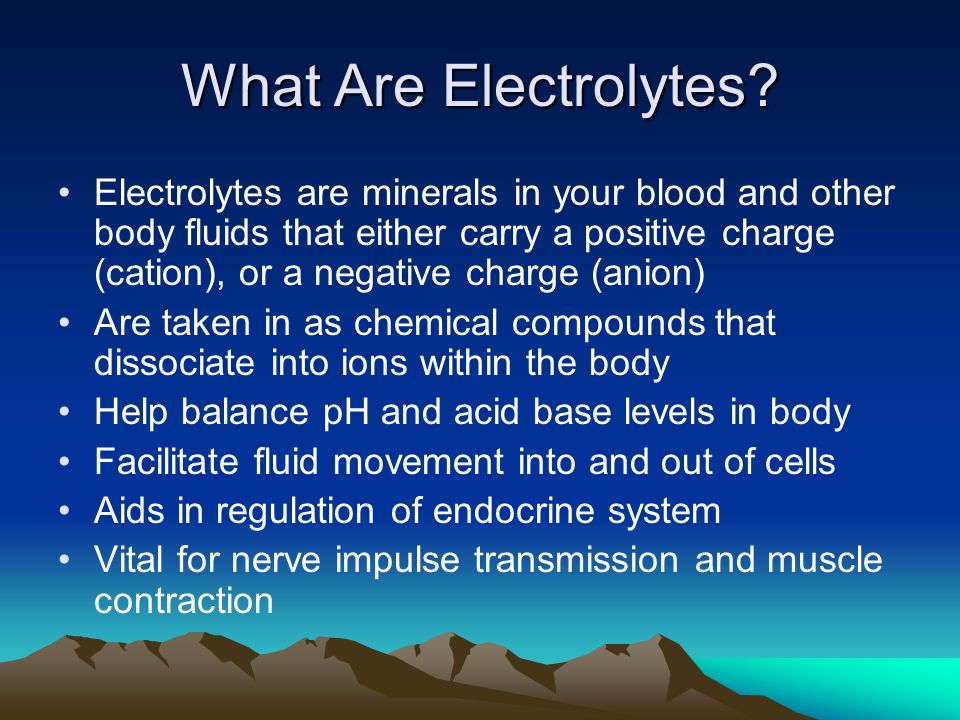 What Are Electrolytes?

• Electrolytes are minerals in your blood and other body fluids that either carry a positive charge (cation), or a negative charge (anion)
• Are taken in as chemical compounds that dissociate into ions within the body
• Help balance pH and acid base levels in body
• Facilitate fluid movement into and out of cells
• Aids in regulation of endocrine system
• Vital for nerve impulse transmission and muscle contraction